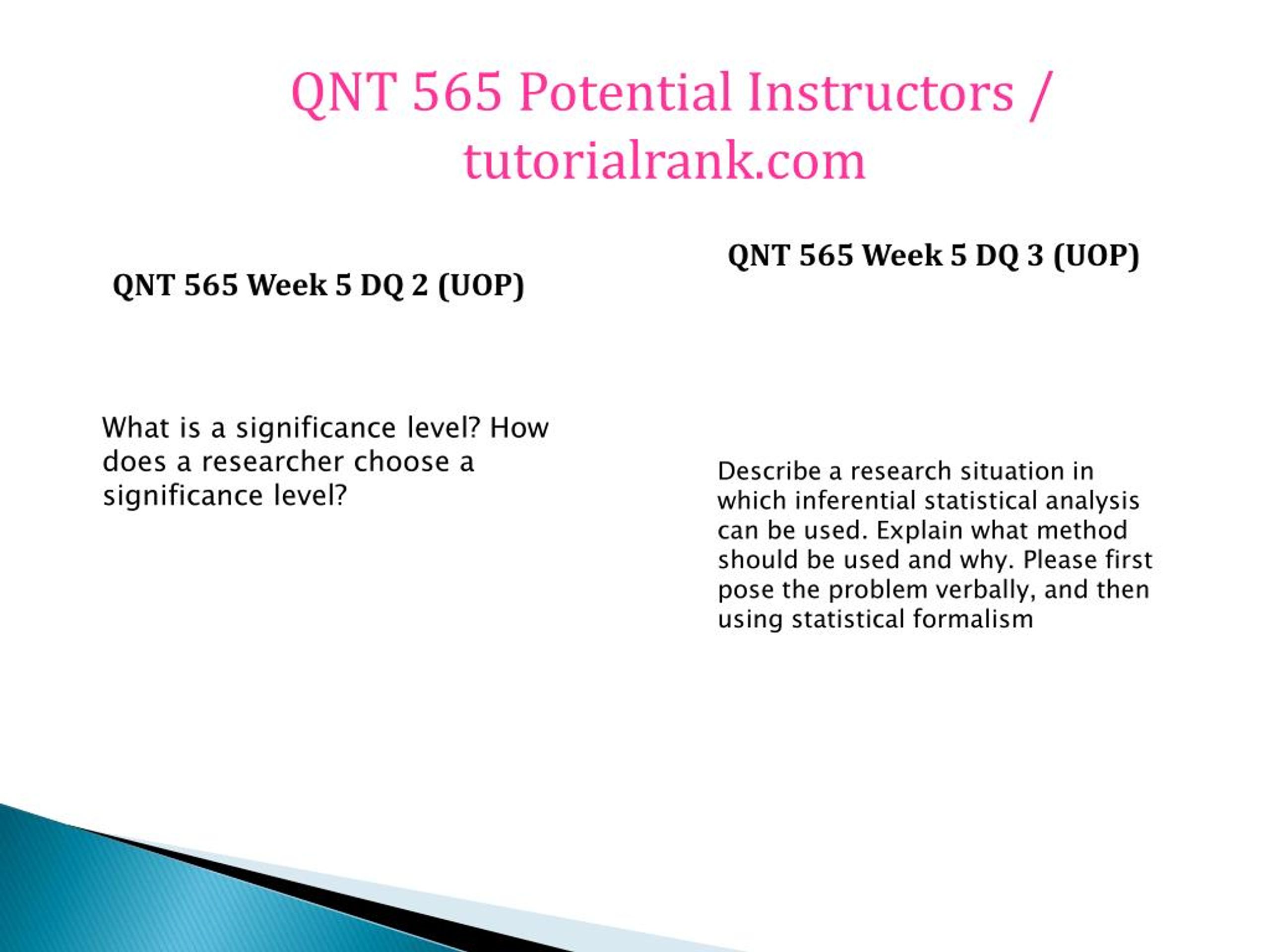 QNT 565 Potential Instructors / tutorialrank.com

QNT 565 Week 5 DQ 2 (UOP)

What is a significance level? How does a researcher choose a significance level?

QNT 565 Week 5 DQ 3 (UOP)

Describe a research situation in which inferential statistical analysis can be used. Explain what method should be used and why. Please first pose the problem verbally, and then using statistical formalism